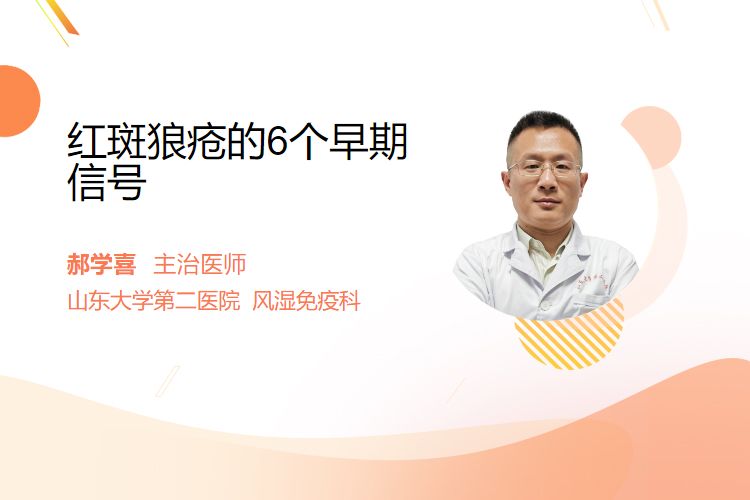 红斑狼疮的6个早期信号

郝学喜 主治医师
山东大学第二医院 风湿免疫科